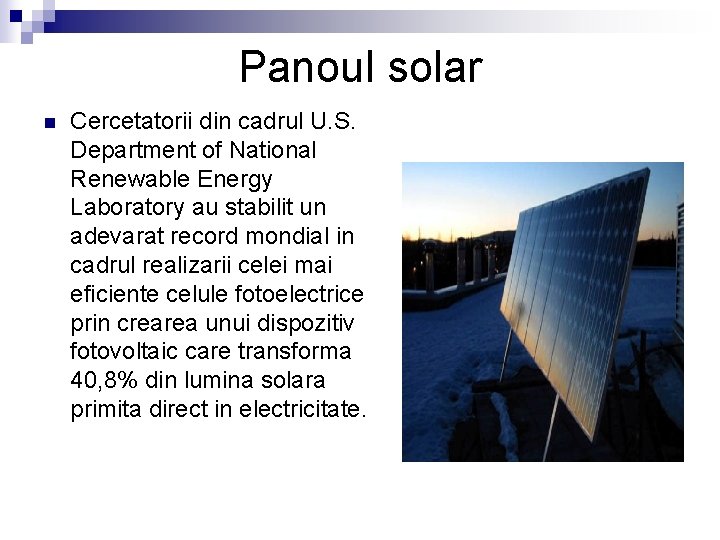 Panoul solar

Cercetatorii din cadrul U.S. Department of National Renewable Energy Laboratory au stabilit un adevarat record mondial in cadrul realizarii celei mai eficiente celule fotoelectrice prin crearea unui dispozitiv fotovoltaic care transforma 40,8% din lumina solara primita direct in electricitate.